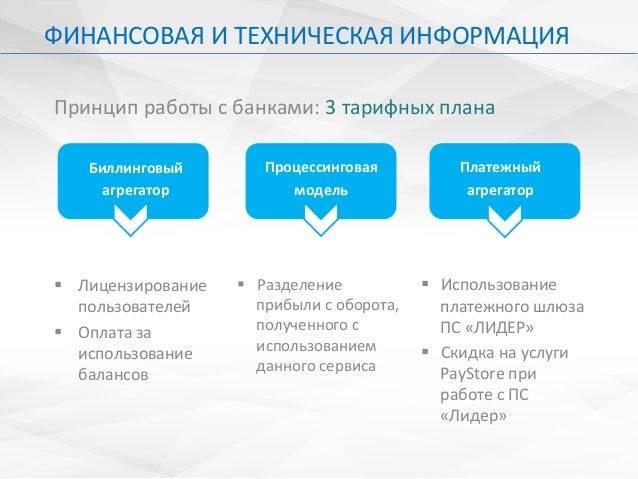 ФИНАНСОВАЯ И ТЕХНИЧЕСКАЯ ИНФОРМАЦИЯ

Принцип работы с банками: 3 тарифных плана

Биллинговый агрегатор

Процессинговая модель

Платежный агрегатор

▪ Лицензирование пользователей
▪ Оплата за использование балансов

▪ Разделение прибыли с оборота, полученного с использованием данного сервиса

▪ Использование платежного шлюза ПС «ЛИДЕР»
▪ Скидка на услуги PayStore при работе с ПС «Лидер»